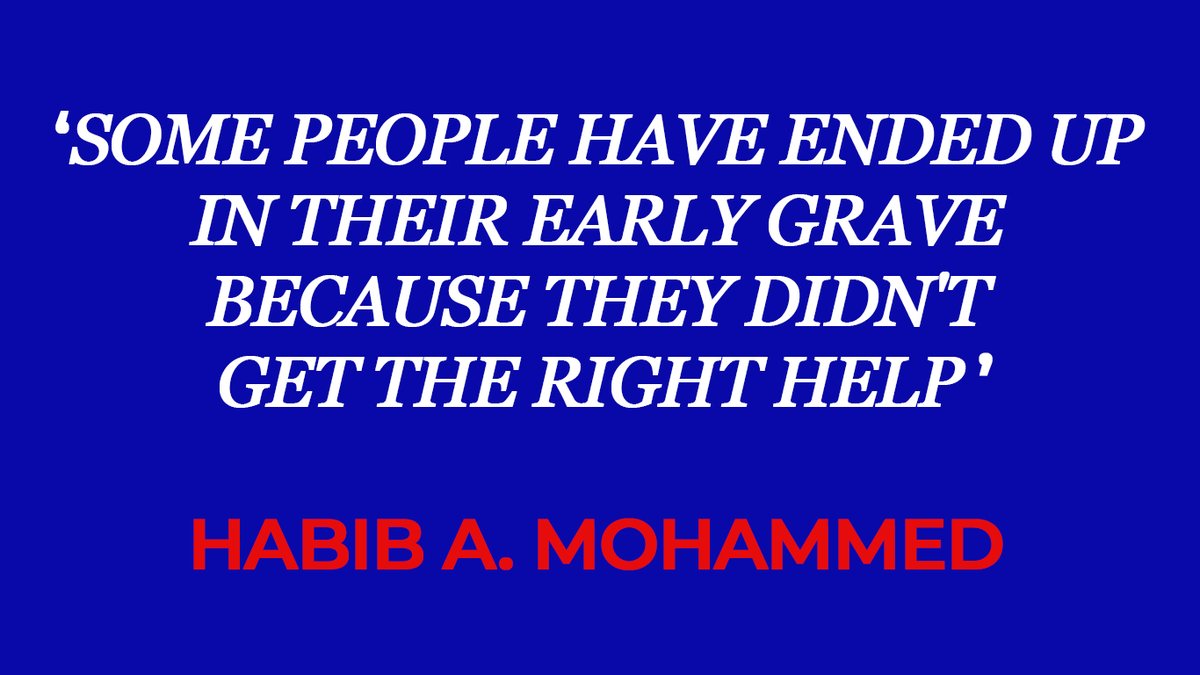 ‘SOME PEOPLE HAVE ENDED UP IN THEIR EARLY GRAVE BECAUSE THEY DIDN'T GET THE RIGHT HELP’

HABIB A. MOHAMMED